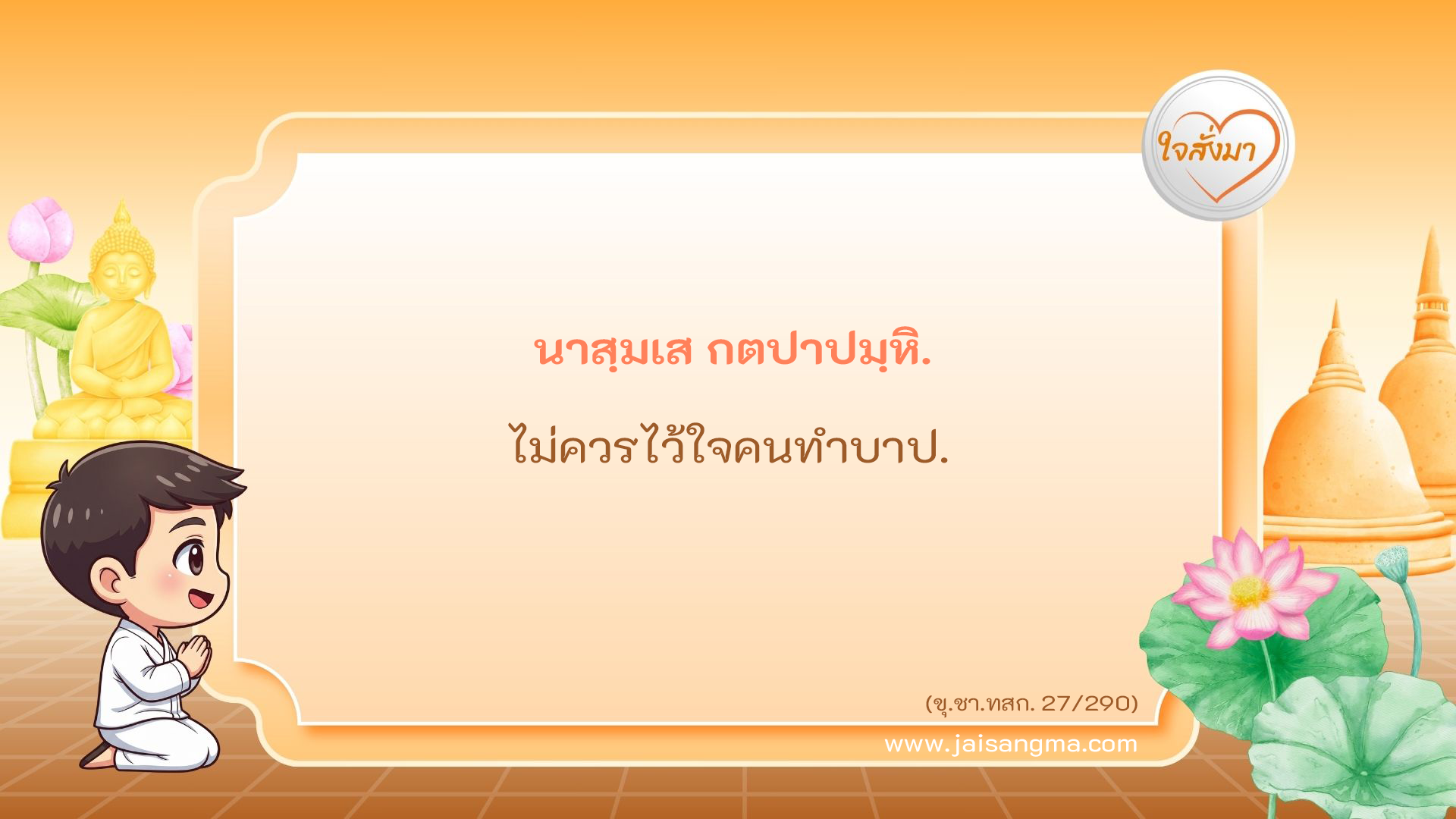 ใจสั่งมา

นาสฺมเส กตปาปมฺหิ.

ไม่ควรไว้ใจคนทำบาป.

(ขุ.ชา.ทสก. 27/290)

www.jaisangma.com